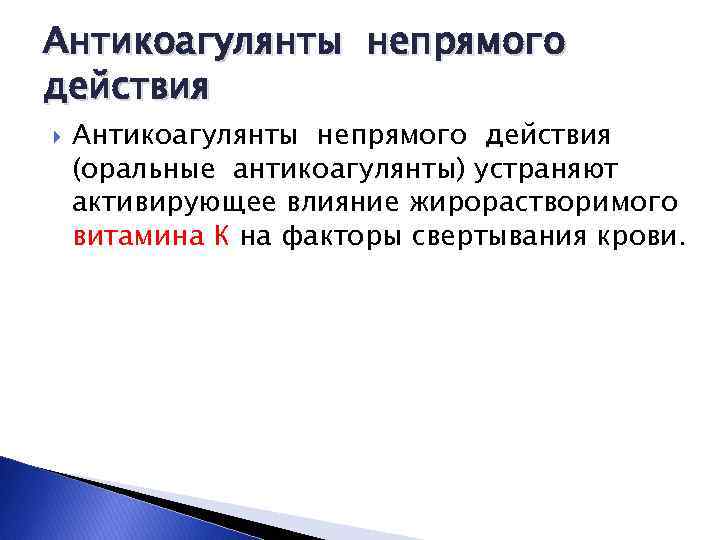 Антикоагулянты непрямого действия

Антикоагулянты непрямого действия (оральные антикоагулянты) устраняют активирующее влияние жирорастворимого витамина К на факторы свертывания крови.